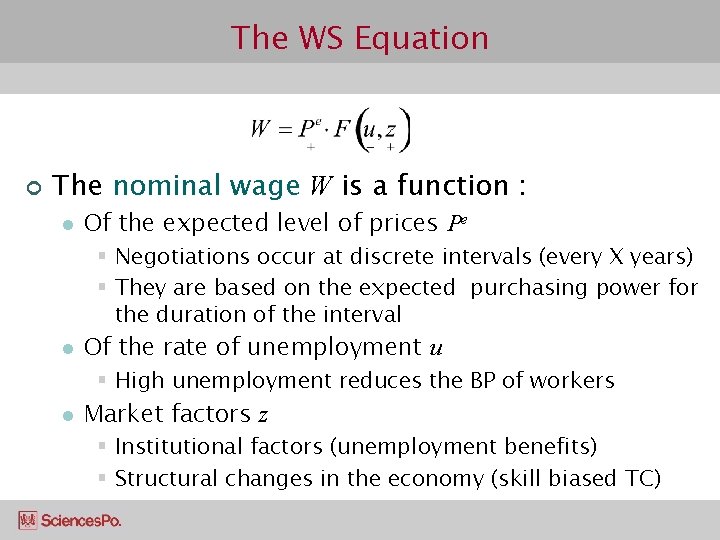 The WS Equation

$W = \underset{+}{P^e} \cdot F\left(\underset{-}{u}, \underset{+}{z}\right)$

The nominal wage $W$ is a function :

Of the expected level of prices $P^e$

Negotiations occur at discrete intervals (every X years)

They are based on the expected purchasing power for the duration of the interval

Of the rate of unemployment $u$

High unemployment reduces the BP of workers

Market factors $z$

Institutional factors (unemployment benefits)

Structural changes in the economy (skill biased TC)

SciencesPo.